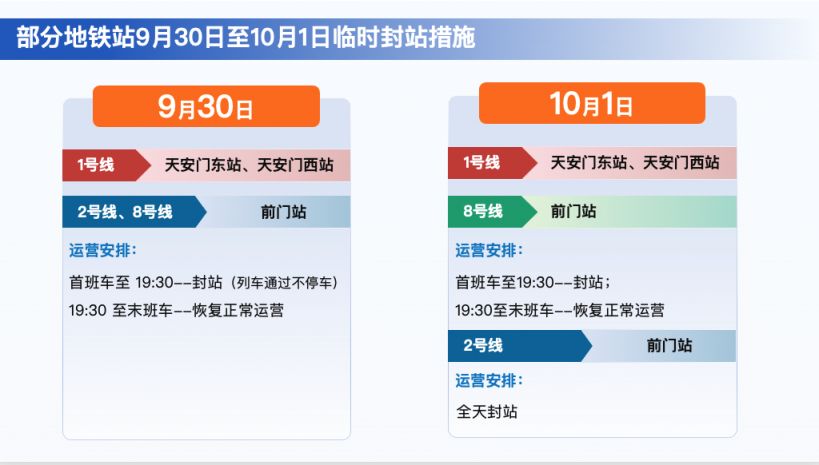 部分地铁站9月30日至10月1日临时封站措施

9月30日

1号线 天安门东站、天安门西站

2号线、8号线 前门站

运营安排：

首班车至 19:30--封站（列车通过不停车）

19:30 至末班车--恢复正常运营

10月1日

1号线 天安门东站、天安门西站

8号线 前门站

运营安排：

首班车至19:30--封站；

19:30至末班车--恢复正常运营

2号线 前门站

运营安排：

全天封站